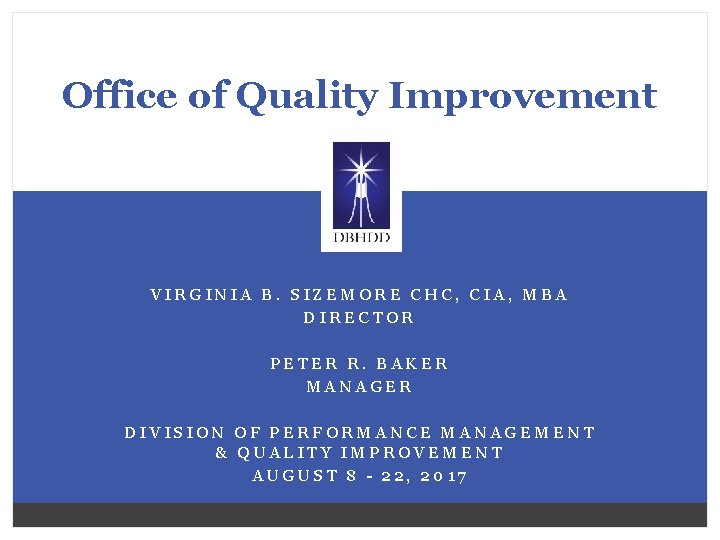 Office of Quality Improvement

DBHDD

VIRGINIA B. SIZEMORE CHC, CIA, MBA
DIRECTOR

PETER R. BAKER
MANAGER

DIVISION OF PERFORMANCE MANAGEMENT & QUALITY IMPROVEMENT
AUGUST 8 - 22, 2017